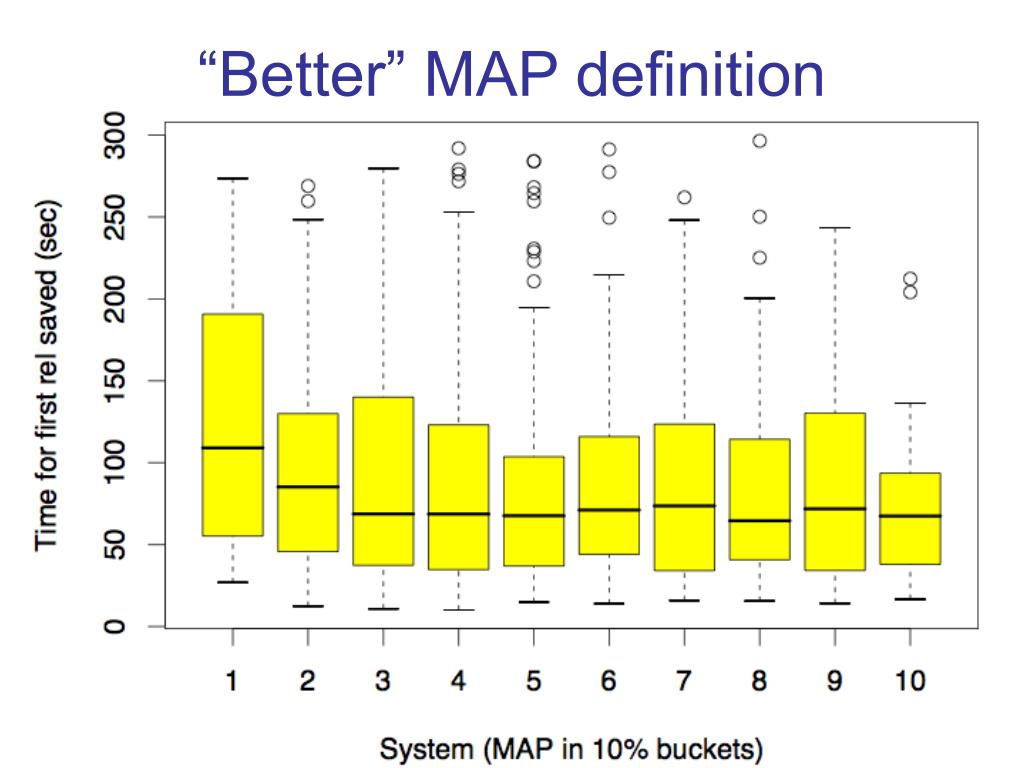 “Better” MAP definition

Time for first rel saved (sec)

0
50
100
150
200
250
300

1
2
3
4
5
6
7
8
9
10

System (MAP in 10% buckets)